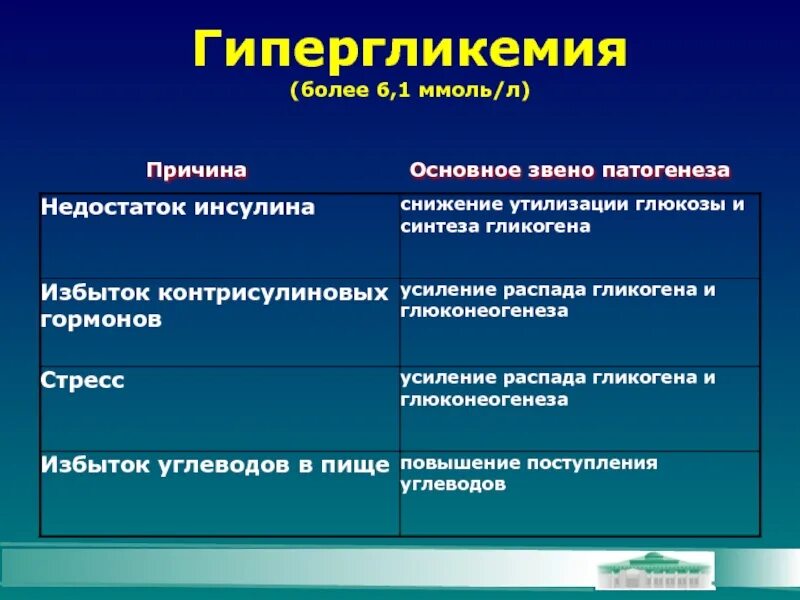 Гипергликемия
(более 6,1 ммоль/л)

| Причина | Основное звено патогенеза |
|---|---|
| Недостаток инсулина | снижение утилизации глюкозы и синтеза гликогена |
| Избыток контрисулиновых гормонов | усиление распада гликогена и глюконеогенеза |
| Стресс | усиление распада гликогена и глюконеогенеза |
| Избыток углеводов в пище | повышение поступления углеводов |